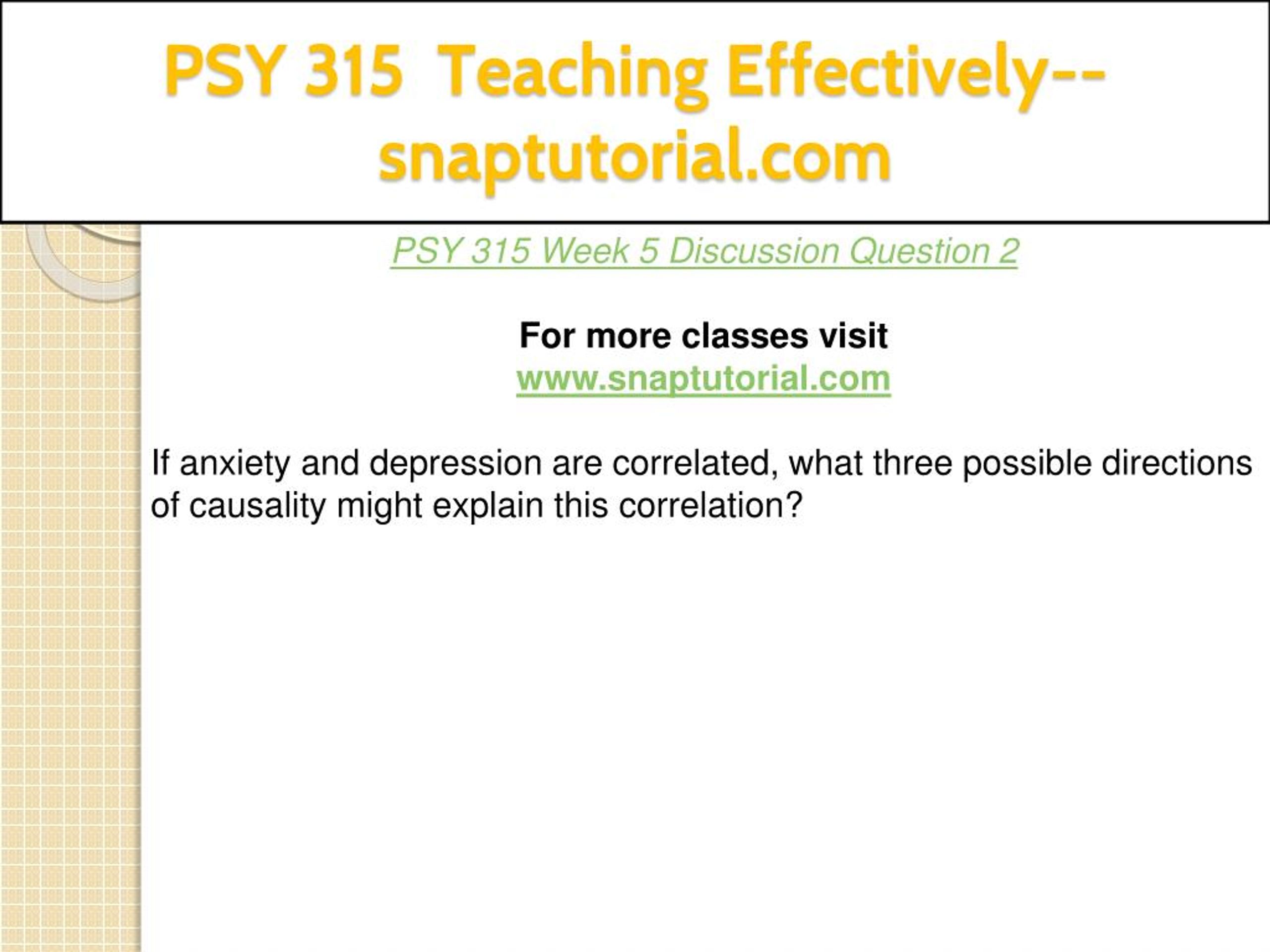 PSY 315 Teaching Effectively--snaptutorial.com

PSY 315 Week 5 Discussion Question 2

For more classes visit
www.snaptutorial.com

If anxiety and depression are correlated, what three possible directions of causality might explain this correlation?